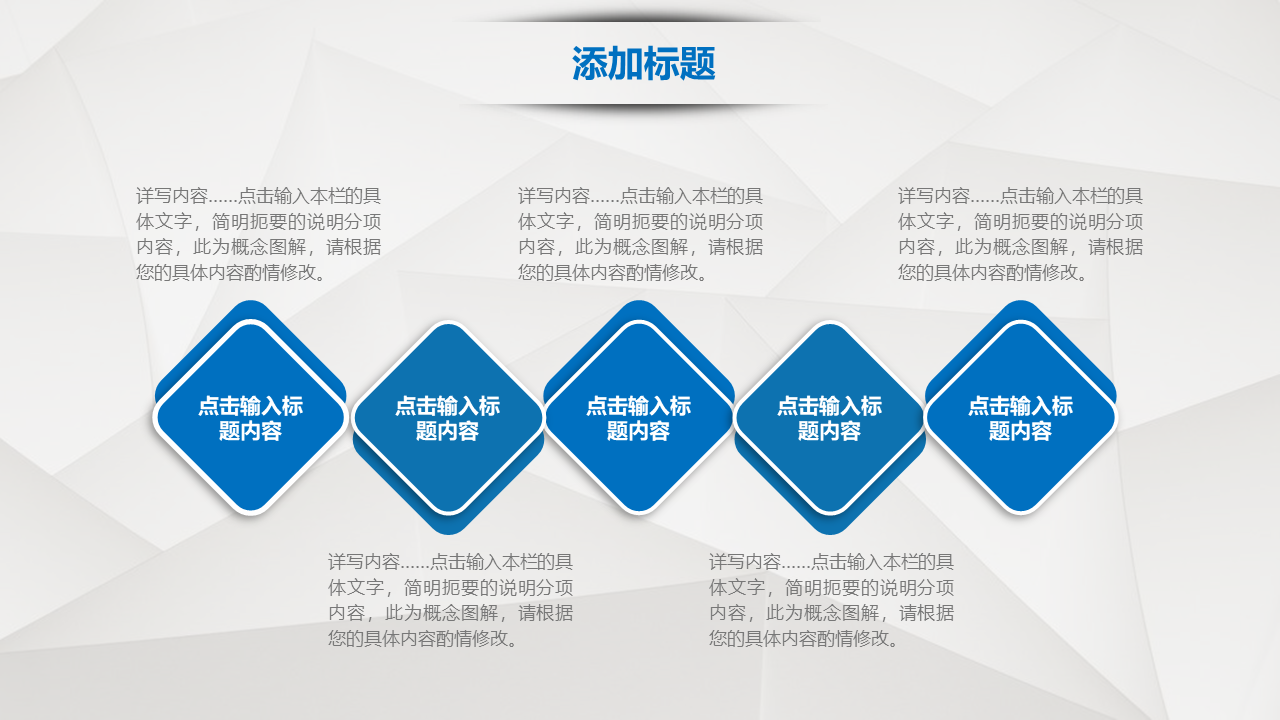 添加标题

详写内容……点击输入本栏的具体文字，简明扼要的说明分项内容，此为概念图解，请根据您的具体内容酌情修改。

详写内容……点击输入本栏的具体文字，简明扼要的说明分项内容，此为概念图解，请根据您的具体内容酌情修改。

详写内容……点击输入本栏的具体文字，简明扼要的说明分项内容，此为概念图解，请根据您的具体内容酌情修改。

点击输入标题内容

点击输入标题内容

点击输入标题内容

点击输入标题内容

点击输入标题内容

详写内容……点击输入本栏的具体文字，简明扼要的说明分项内容，此为概念图解，请根据您的具体内容酌情修改。

详写内容……点击输入本栏的具体文字，简明扼要的说明分项内容，此为概念图解，请根据您的具体内容酌情修改。